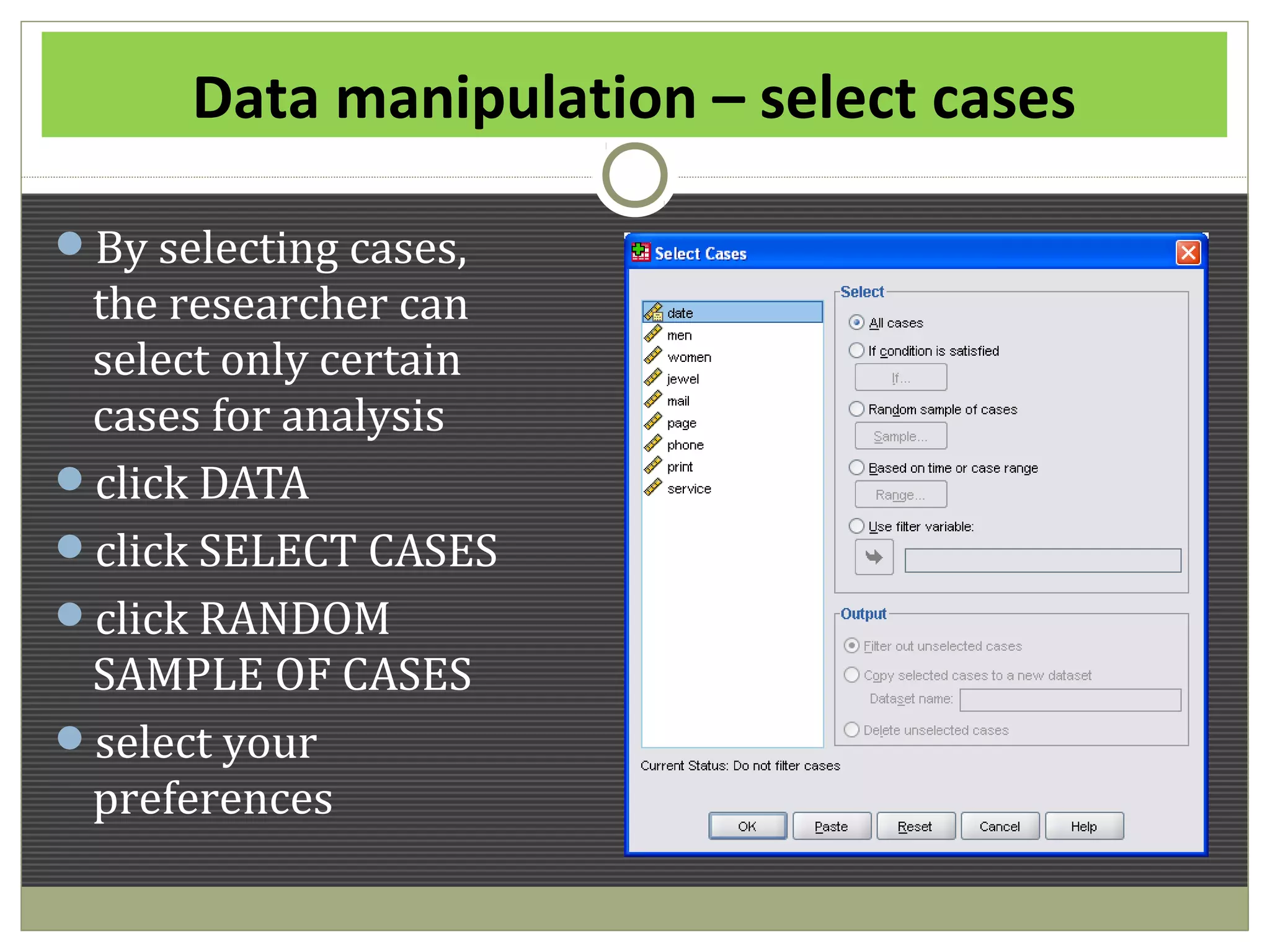 Data manipulation – select cases

By selecting cases, the researcher can select only certain cases for analysis

click DATA

click SELECT CASES

click RANDOM SAMPLE OF CASES

select your preferences

Select Cases

date
men
women
jewel
mail
page
phone
print
service

Select

All cases

If condition is satisfied

If...

Random sample of cases

Sample...

Based on time or case range

Range...

Use filter variable:

Output

Filter out unselected cases

Copy selected cases to a new dataset

Dataset name:

Delete unselected cases

Current Status: Do not filter cases

OK Paste Reset Cancel Help